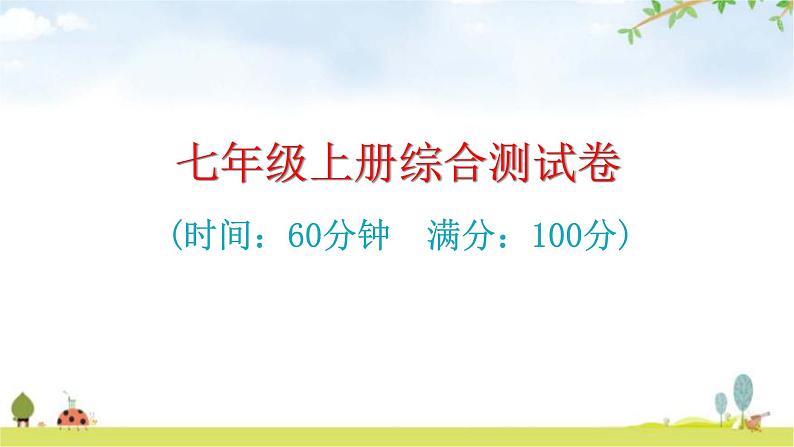 七年级上册综合测试卷

（时间：60分钟　满分：100分）